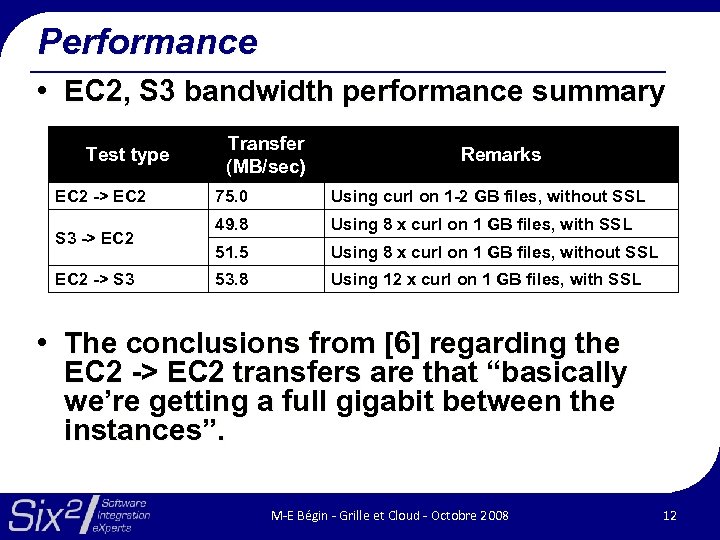 Performance

• EC2, S3 bandwidth performance summary

| Test type | Transfer (MB/sec) | Remarks |
|---|---|---|
| EC2 -> EC2 | 75.0 | Using curl on 1-2 GB files, without SSL |
| S3 -> EC2 | 49.8 | Using 8 x curl on 1 GB files, with SSL |
| | 51.5 | Using 8 x curl on 1 GB files, without SSL |
| EC2 -> S3 | 53.8 | Using 12 x curl on 1 GB files, with SSL |

• The conclusions from [6] regarding the EC2 -> EC2 transfers are that “basically we’re getting a full gigabit between the instances”.

Six2 Software Integration eXperts

M-E Bégin - Grille et Cloud - Octobre 2008

12